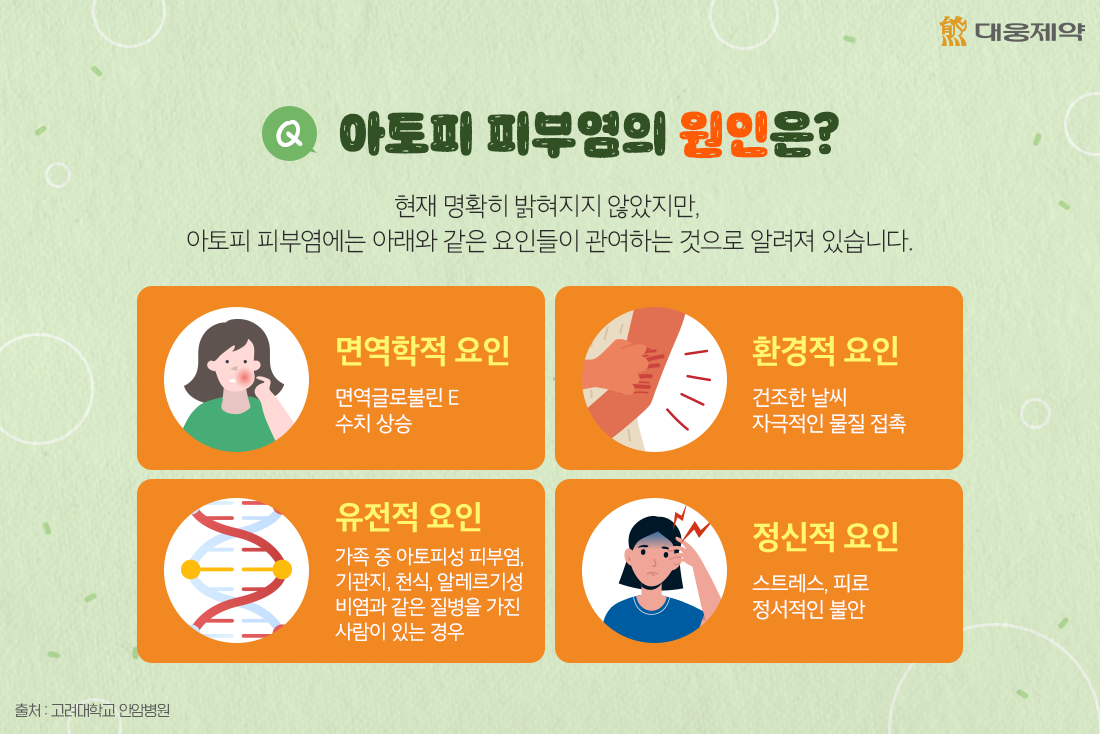 대웅제약

Q 아토피 피부염의 원인은?

현재 명확히 밝혀지지 않았지만,
아토피 피부염에는 아래와 같은 요인들이 관여하는 것으로 알려져 있습니다.

면역학적 요인
면역글로불린 E 수치 상승

환경적 요인
건조한 날씨
자극적인 물질 접촉

유전적 요인
가족 중 아토피성 피부염, 기관지, 천식, 알레르기성 비염과 같은 질병을 가진 사람이 있는 경우

정신적 요인
스트레스, 피로
정서적인 불안

출처 : 고려대학교 안암병원